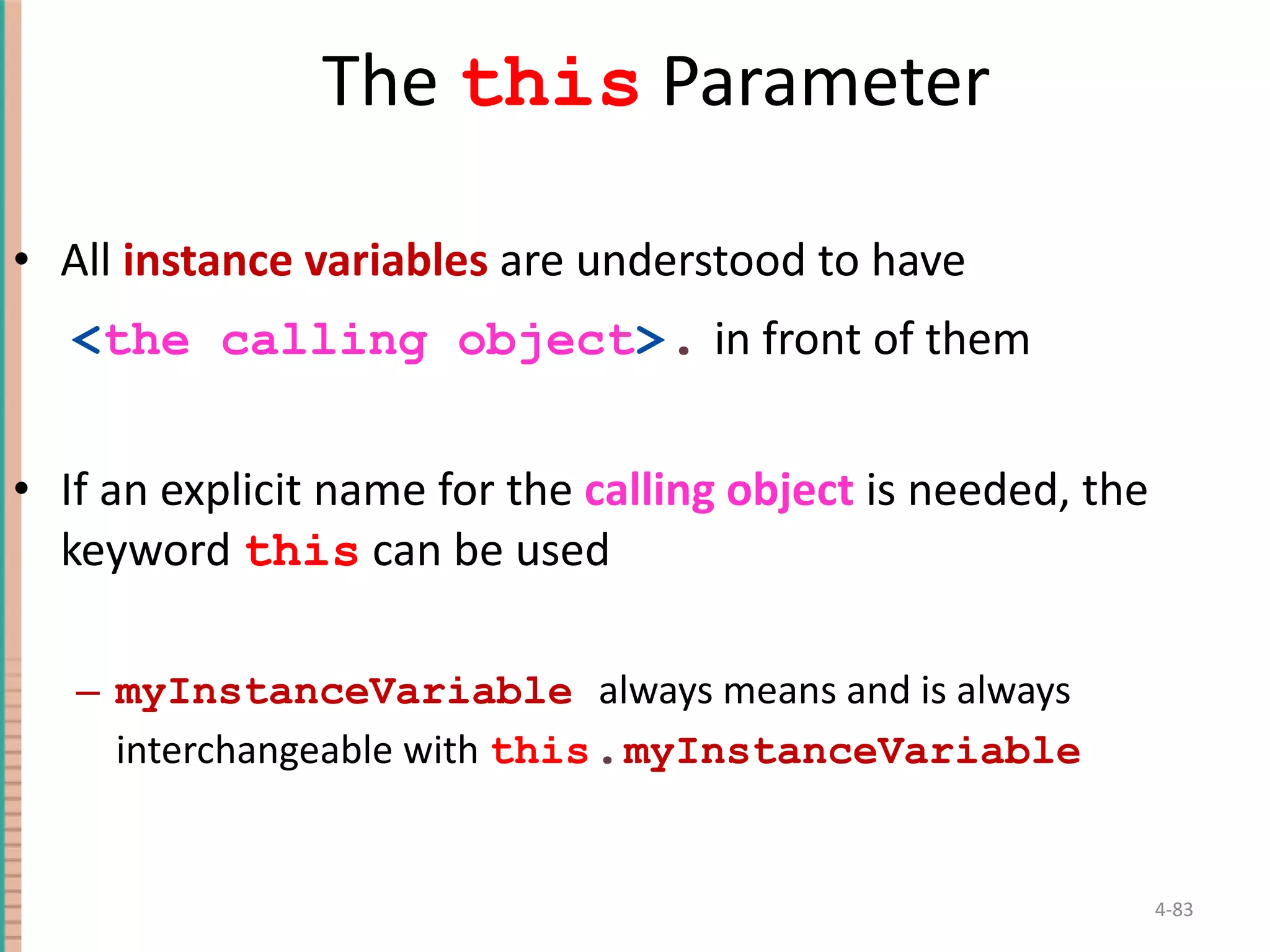 The this Parameter

• All instance variables are understood to have <the calling object>. in front of them

• If an explicit name for the calling object is needed, the keyword this can be used

– myInstanceVariable always means and is always interchangeable with this.myInstanceVariable

4-83